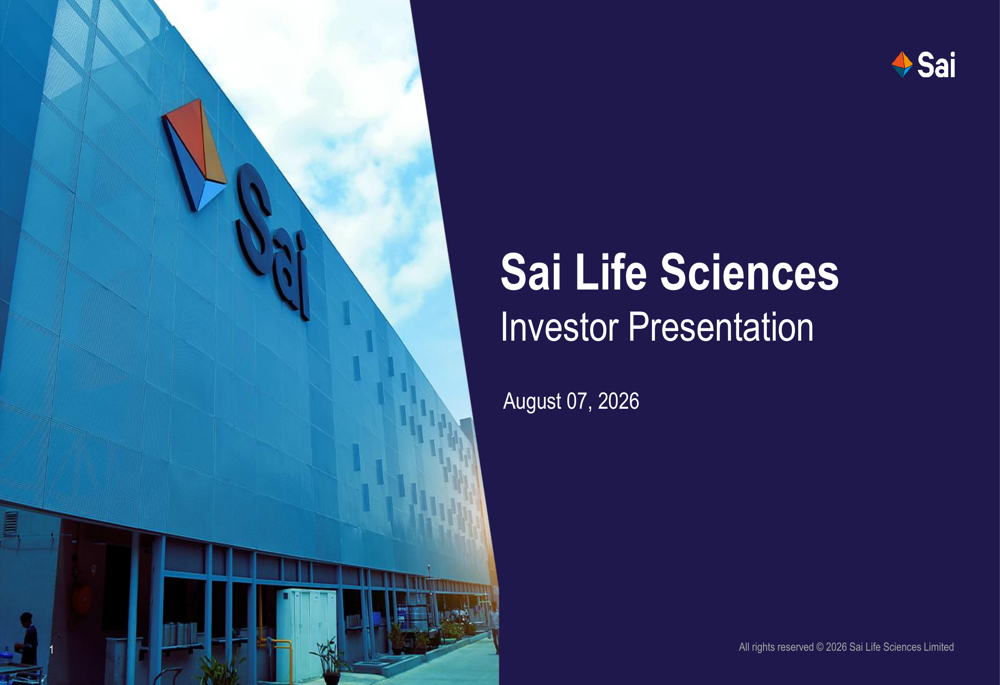 Sai

Sai

Sai Life Sciences
Investor Presentation

August 07, 2026

All rights reserved © 2026 Sai Life Sciences Limited